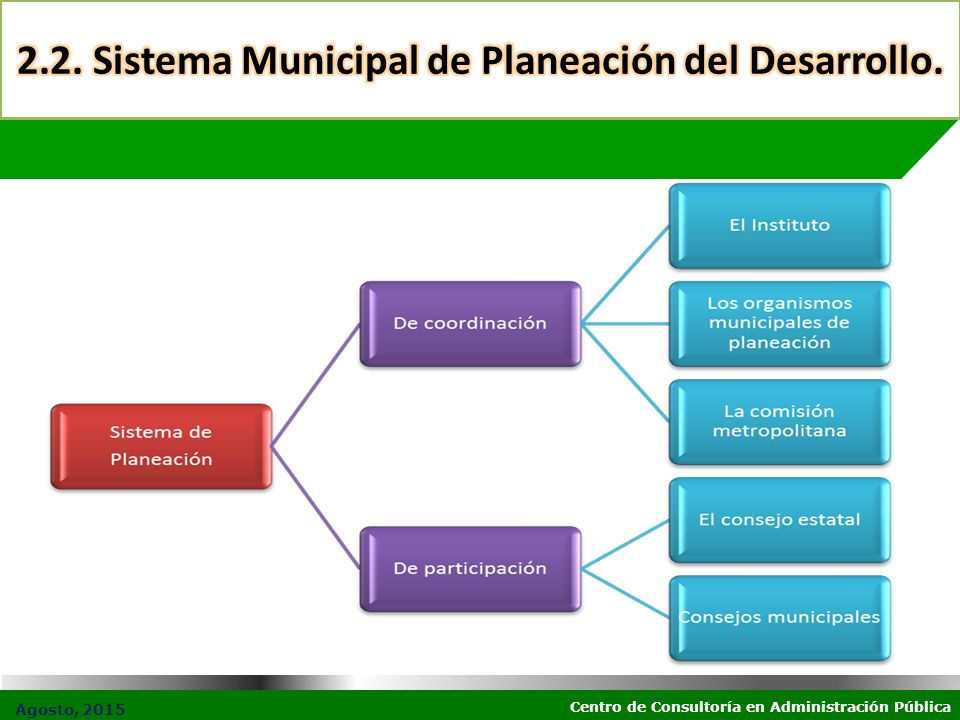 2.2. Sistema Municipal de Planeación del Desarrollo.

Sistema de Planeación

De coordinación

El Instituto

Los organismos municipales de planeación

La comisión metropolitana

De participación

El consejo estatal

Consejos municipales

Agosto, 2015

Centro de Consultoría en Administración Pública